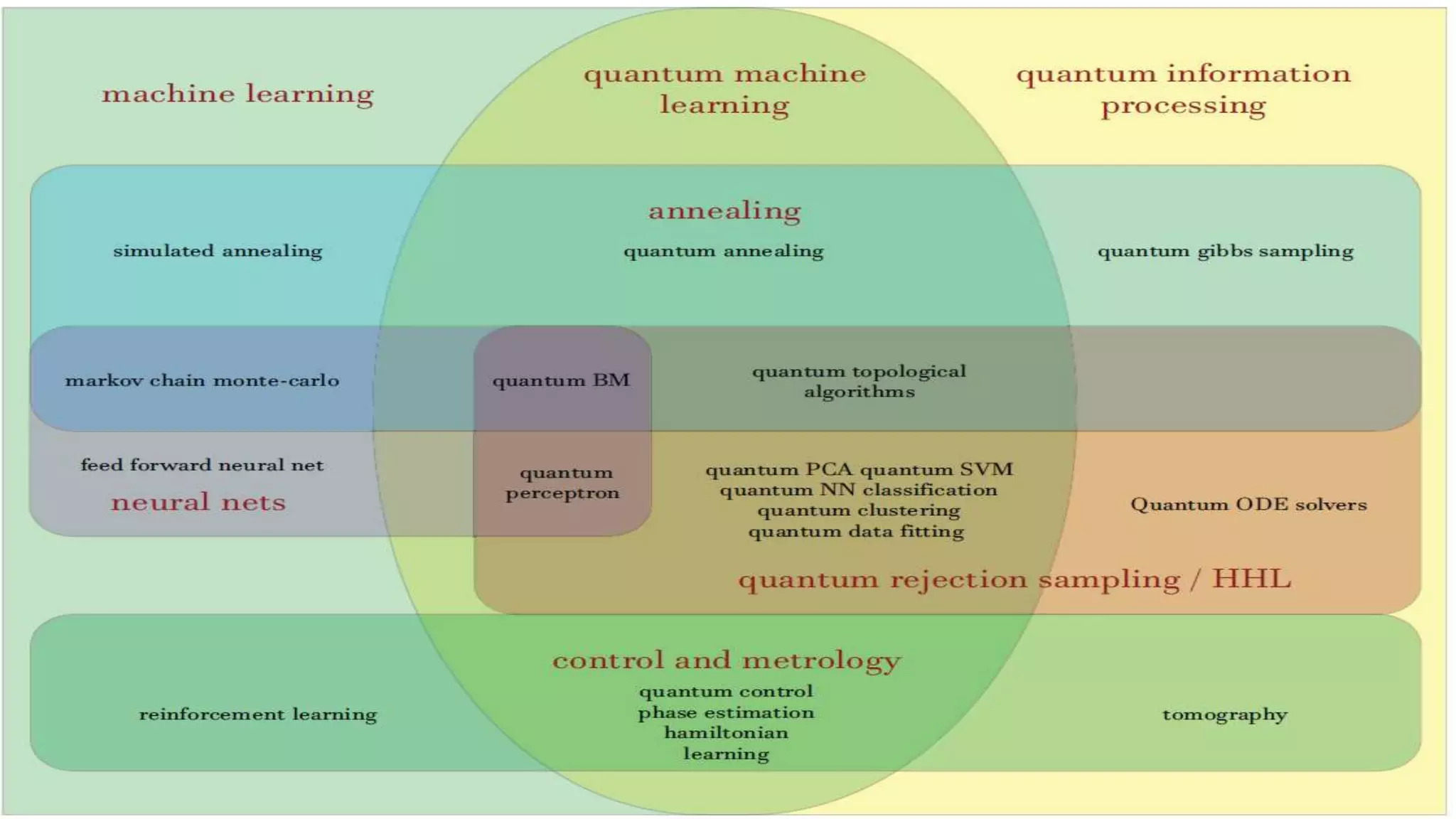 machine learning

quantum machine learning

quantum information processing

annealing

simulated annealing

quantum annealing

quantum gibbs sampling

markov chain monte-carlo

quantum BM

quantum topological algorithms

feed forward neural net

neural nets

quantum perceptron

quantum PCA quantum SVM
quantum NN classification
quantum clustering
quantum data fitting

Quantum ODE solvers

quantum rejection sampling / HHL

control and metrology

reinforcement learning

quantum control
phase estimation
hamiltonian learning

tomography